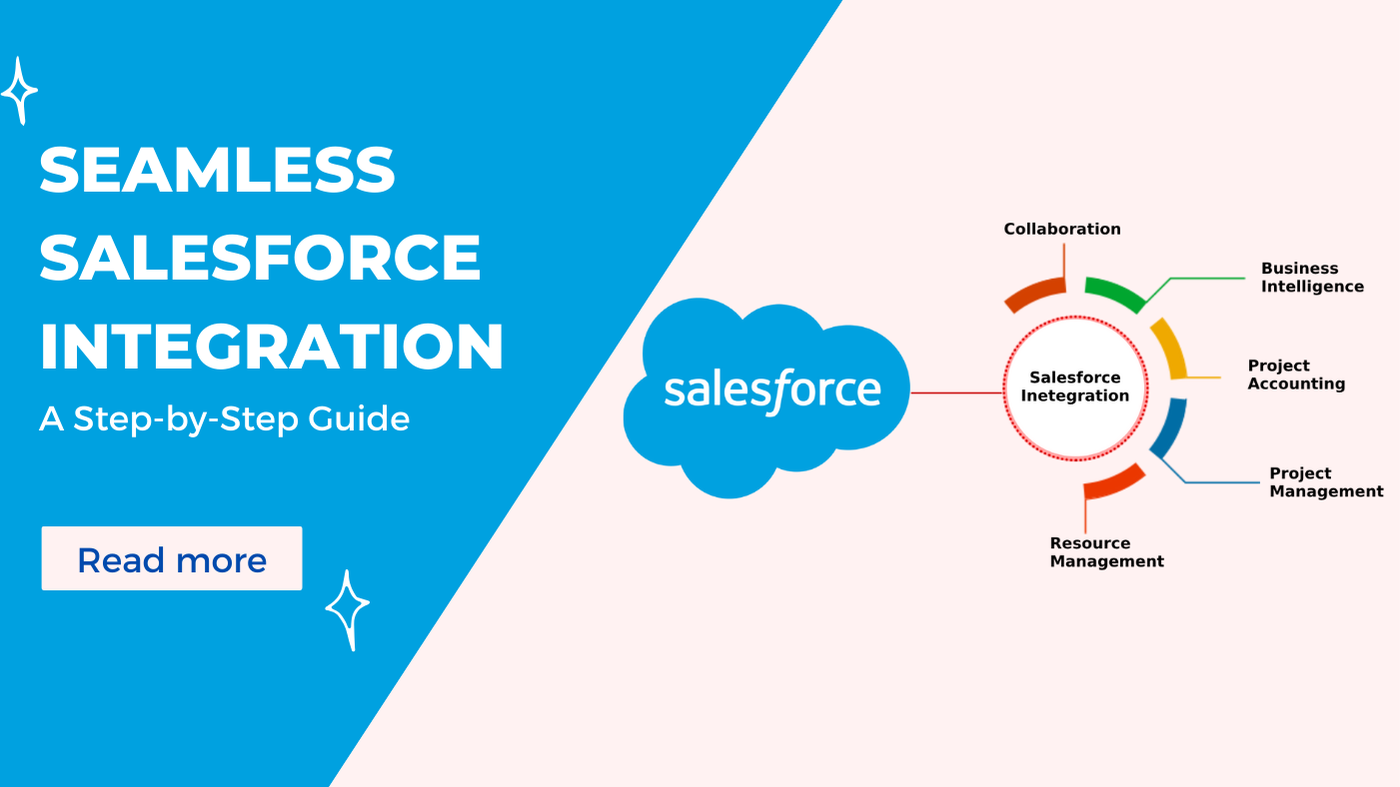 SEAMLESS SALESFORCE INTEGRATION

A Step-by-Step Guide

Read more

salesforce

Salesforce Inetegration

Collaboration

Business Intelligence

Project Accounting

Project Management

Resource Management